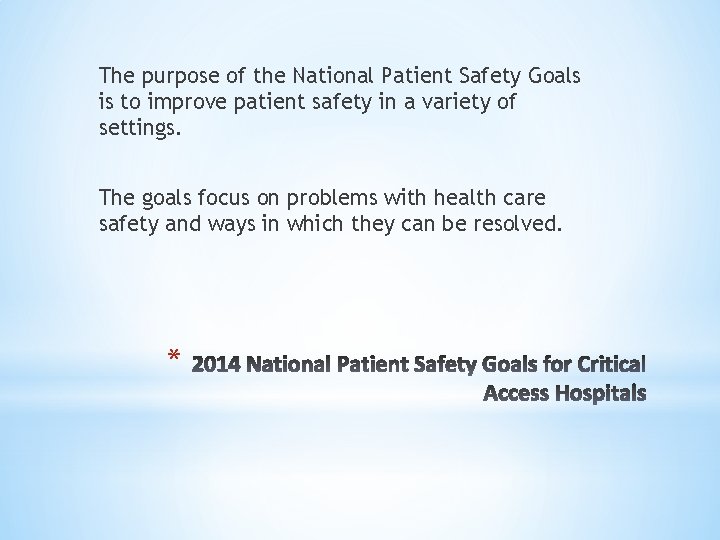 The purpose of the National Patient Safety Goals is to improve patient safety in a variety of settings.

The goals focus on problems with health care safety and ways in which they can be resolved.

* 2014 National Patient Safety Goals for Critical Access Hospitals